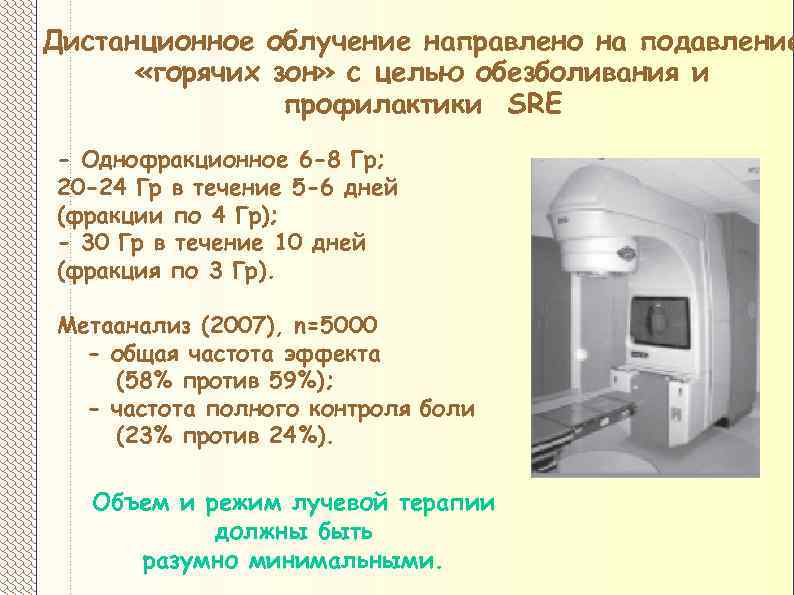 Дистанционное облучение направлено на подавление «горячих зон» с целью обезболивания и профилактики SRE

- Однофракционное 6-8 Гр;
20-24 Гр в течение 5-6 дней (фракции по 4 Гр);
- 30 Гр в течение 10 дней (фракция по 3 Гр).

Метаанализ (2007), n=5000
- общая частота эффекта (58% против 59%);
- частота полного контроля боли (23% против 24%).

Объем и режим лучевой терапии должны быть разумно минимальными.